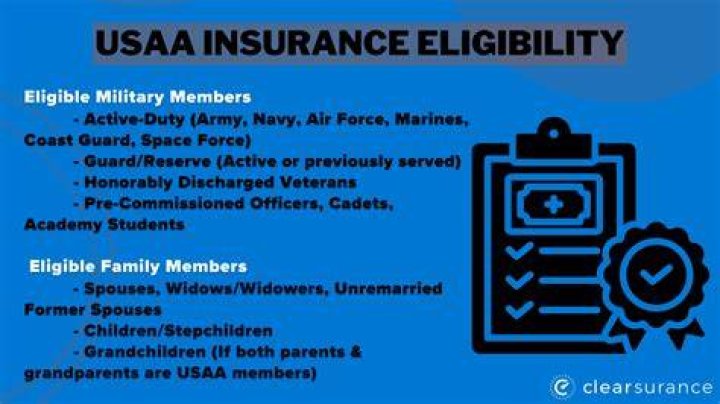 USAA INSURANCE ELIGIBILITY

Eligible Military Members
- Active-Duty (Army, Navy, Air Force, Marines, Coast Guard, Space Force)
- Guard/Reserve (Active or previously served)
- Honorably Discharged Veterans
- Pre-Commissioned Officers, Cadets, Academy Students

Eligible Family Members
- Spouses, Widows/Widowers, Unremarried Former Spouses
- Children/Stepchildren
- Grandchildren (If both parents & grandparents are USAA members)

clearsurance